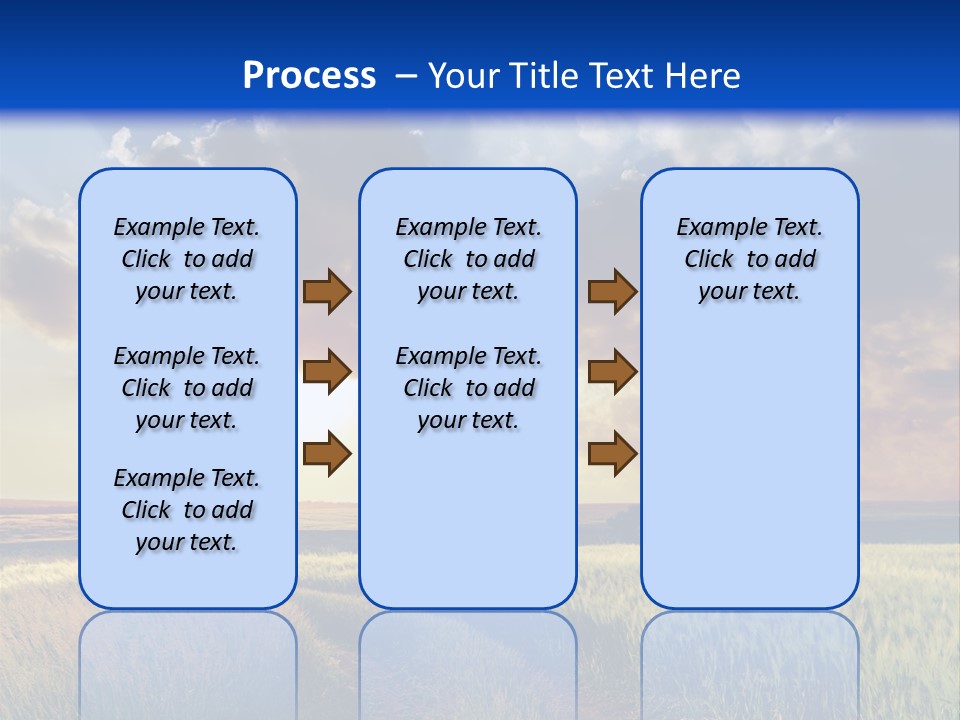 Process – Your Title Text Here

Example Text. Click to add your text.

Example Text. Click to add your text.

Example Text. Click to add your text.

Example Text. Click to add your text.

Example Text. Click to add your text.

Example Text. Click to add your text.